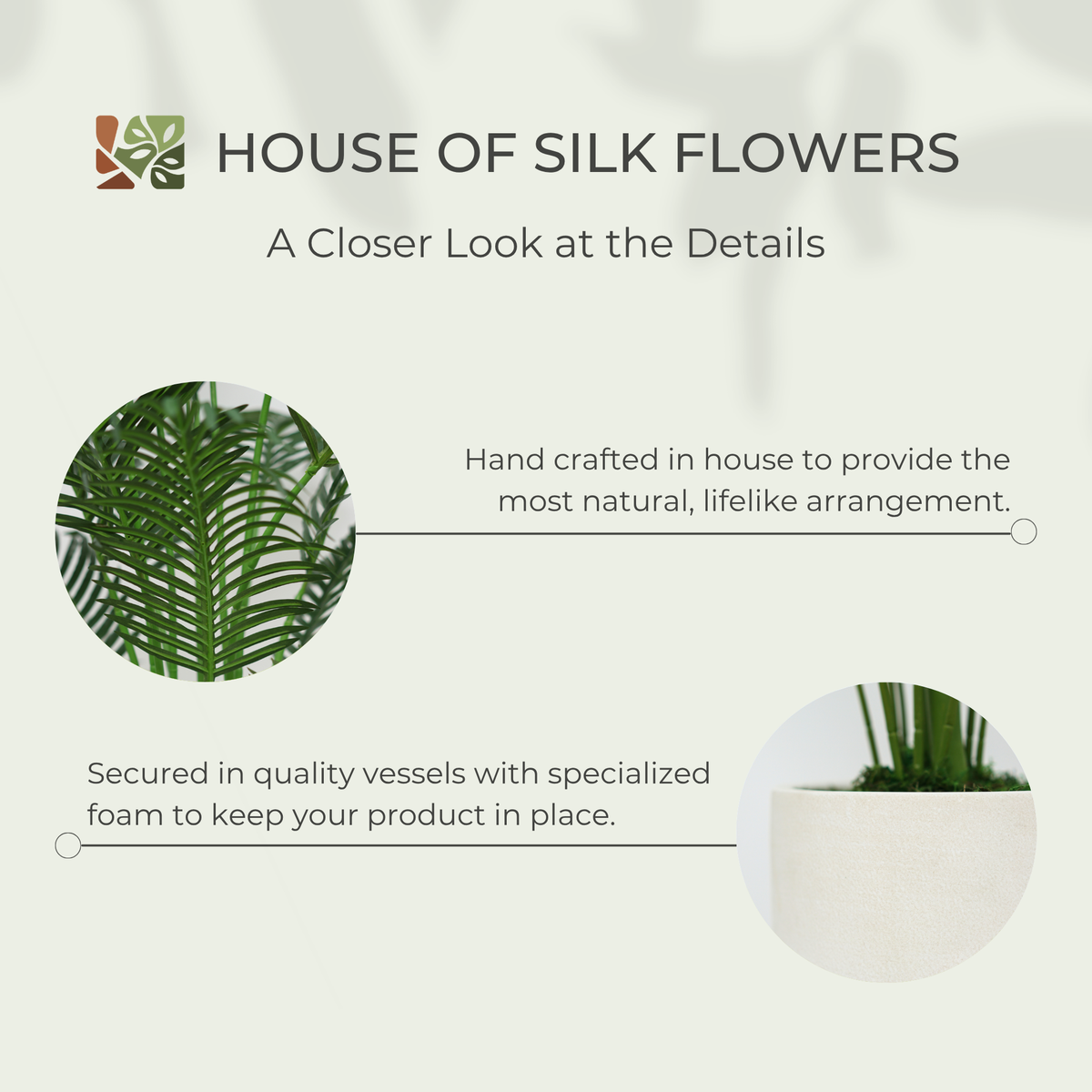 HOUSE OF SILK FLOWERS

A Closer Look at the Details

Hand crafted in house to provide the most natural, lifelike arrangement.

Secured in quality vessels with specialized foam to keep your product in place.